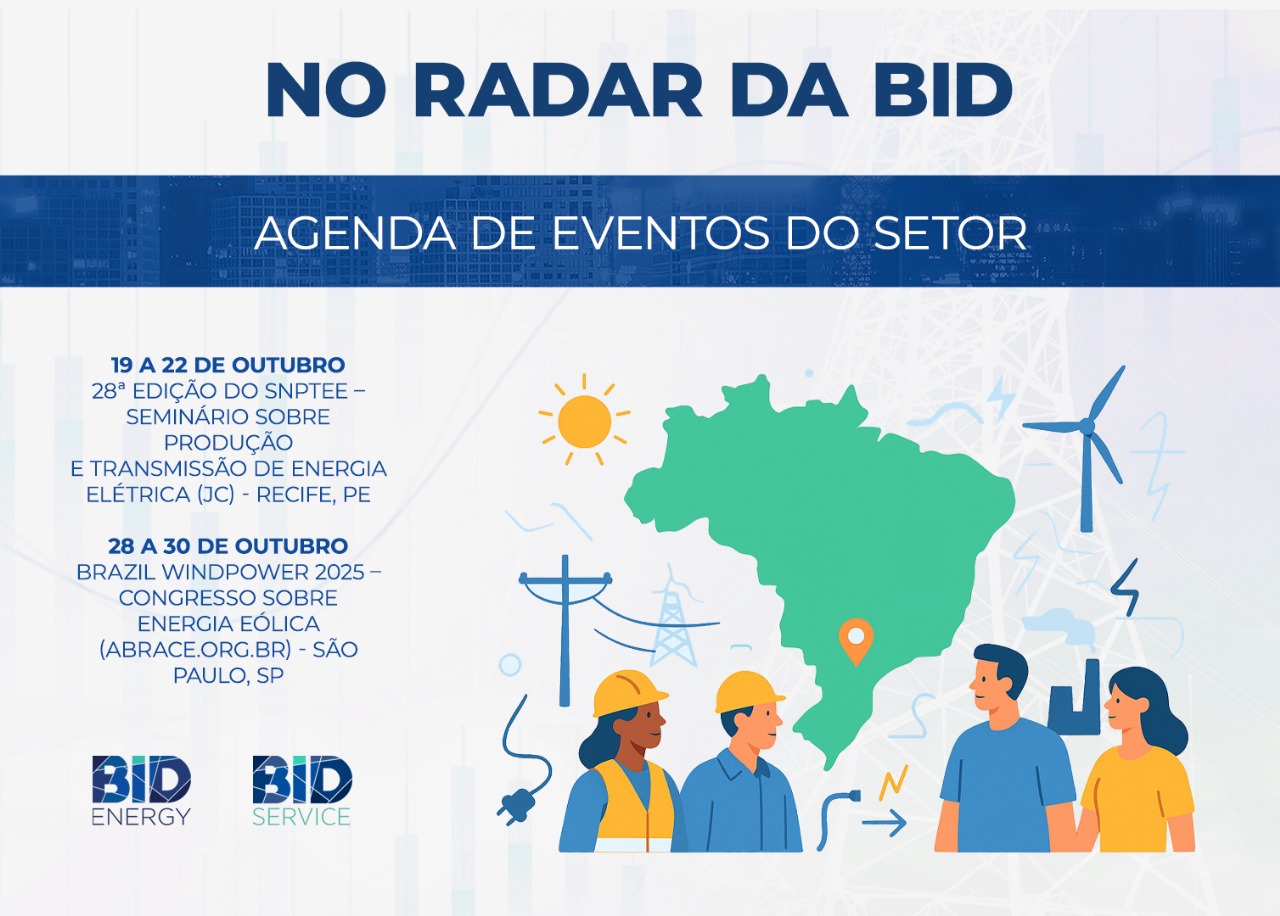 NO RADAR DA BID

AGENDA DE EVENTOS DO SETOR

19 A 22 DE OUTUBRO
28ª EDIÇÃO DO SNPTEE – SEMINÁRIO SOBRE PRODUÇÃO E TRANSMISSÃO DE ENERGIA ELÉTRICA (JC) - RECIFE, PE

28 A 30 DE OUTUBRO
BRAZIL WINDPOWER 2025 – CONGRESSO SOBRE ENERGIA EÓLICA (ABRACE.ORG.BR) - SÃO PAULO, SP

BID ENERGY

BID SERVICE